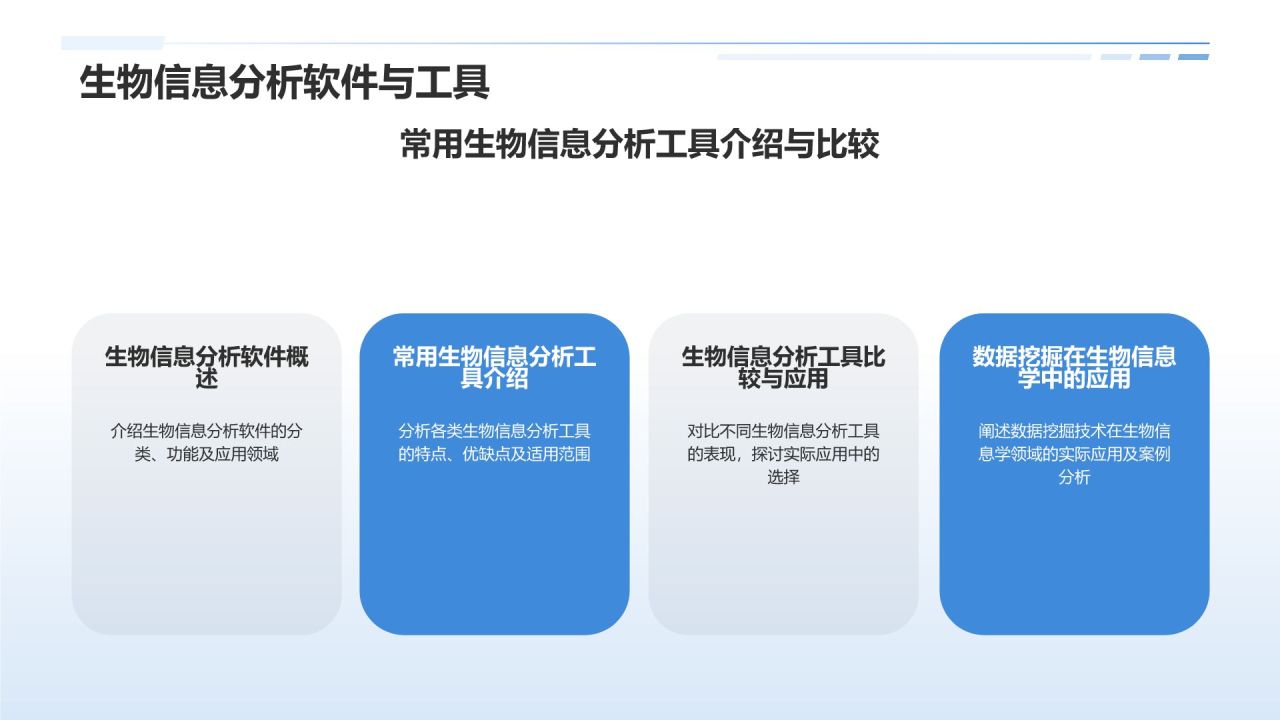 生物信息分析软件与工具

常用生物信息分析工具介绍与比较

生物信息分析软件概述

介绍生物信息分析软件的分类、功能及应用领域

常用生物信息分析工具介绍

分析各类生物信息分析工具的特点、优缺点及适用范围

生物信息分析工具比较与应用

对比不同生物信息分析工具的表现，探讨实际应用中的选择

数据挖掘在生物信息学中的应用

阐述数据挖掘技术在生物信息学领域的实际应用及案例分析